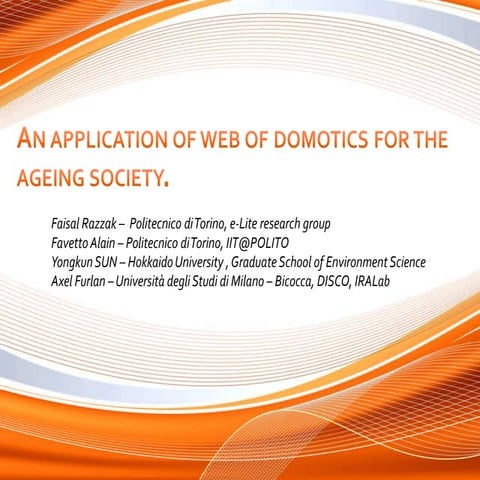 AN APPLICATION OF WEB OF DOMOTICS FOR THE AGEING SOCIETY.

Faisal Razzak – Politecnico di Torino, e-Lite research group
Favetto Alain – Politecnico di Torino, IIT@POLITO
Yongkun SUN – Hokkaido University , Graduate School of Environment Science
Axel Furlan – Università degli Studi di Milano – Bicocca, DISCO, IRALab